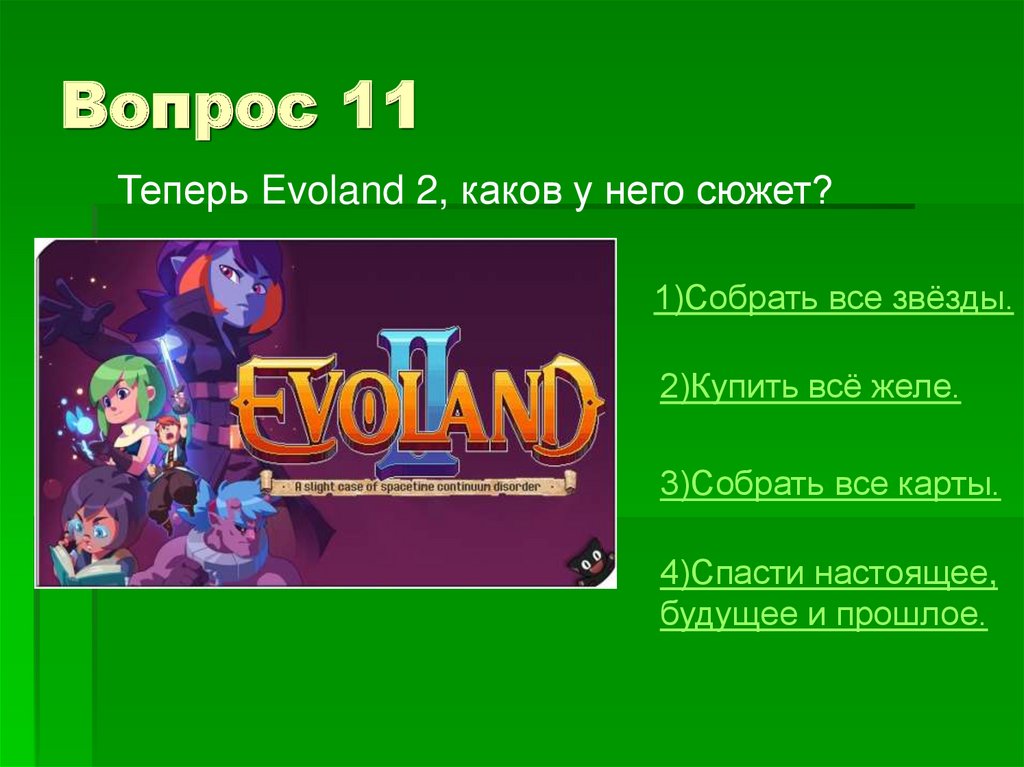 Вопрос 11

Теперь Evoland 2, каков у него сюжет?

EVOLAND II

A slight case of spacetime continuum disorder

1)Собрать все звёзды.

2)Купить всё желе.

3)Собрать все карты.

4)Спасти настоящее, будущее и прошлое.